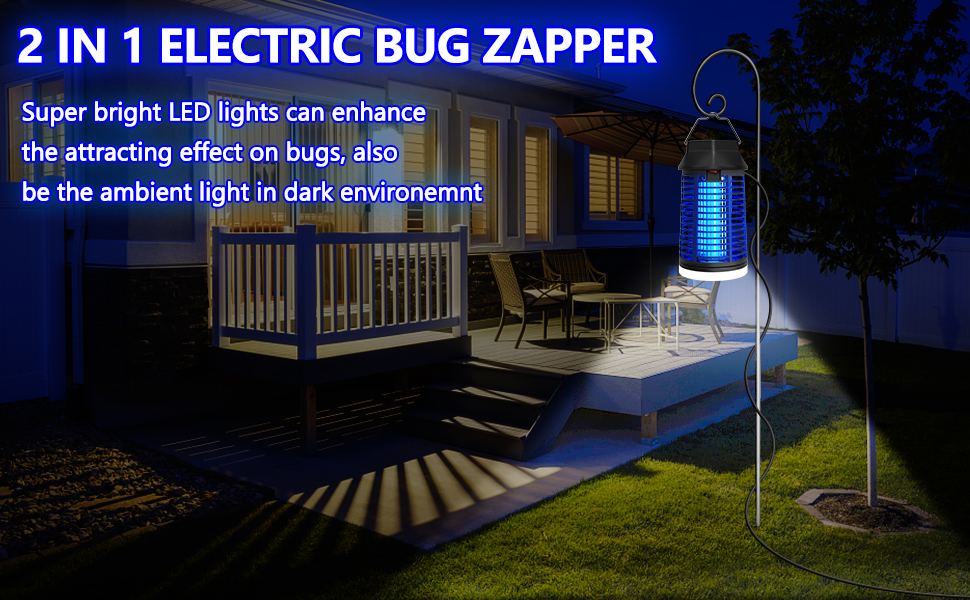 2 IN 1 ELECTRIC BUG ZAPPER

Super bright LED lights can enhance the attracting effect on bugs, also be the ambient light in dark environemnt